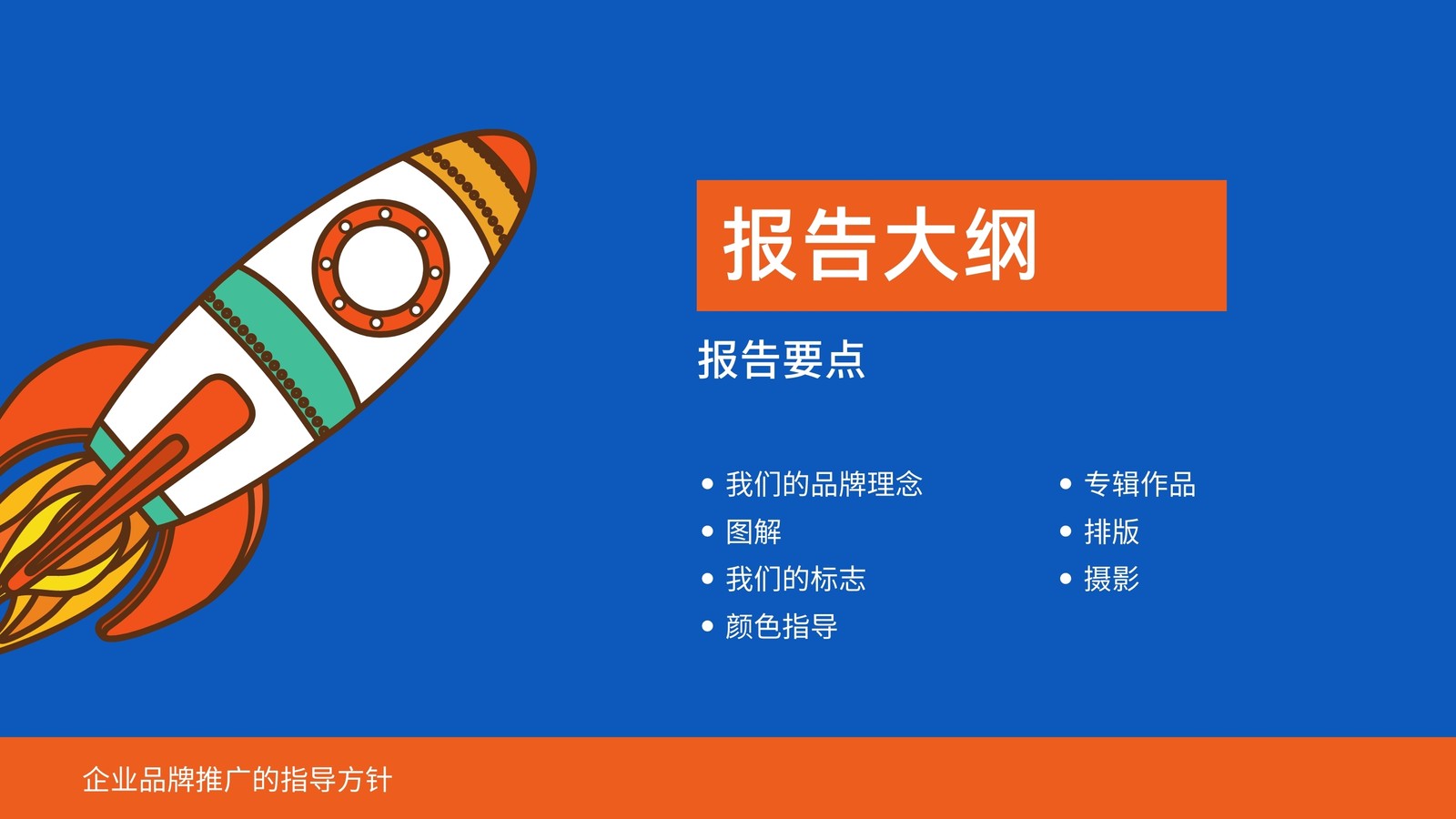 报告大纲

报告要点

• 我们的品牌理念
• 图解
• 我们的标志
• 颜色指导

• 专辑作品
• 排版
• 摄影

企业品牌推广的指导方针